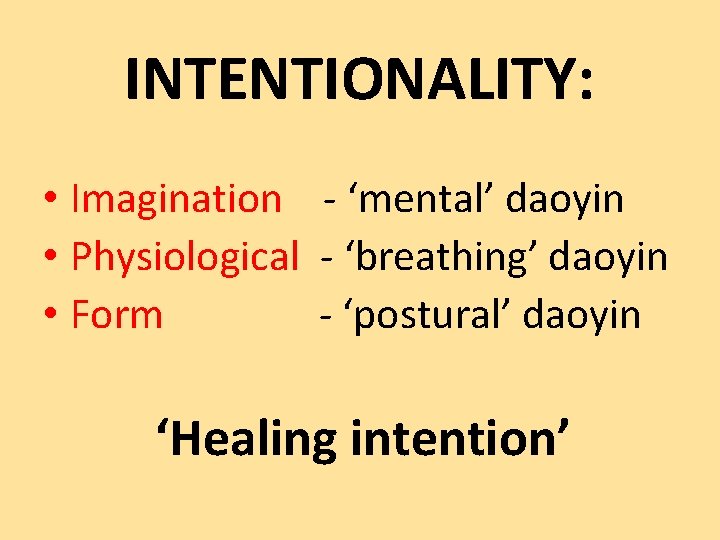 INTENTIONALITY:

• Imagination - ‘mental’ daoyin
• Physiological - ‘breathing’ daoyin
• Form - ‘postural’ daoyin

‘Healing intention’